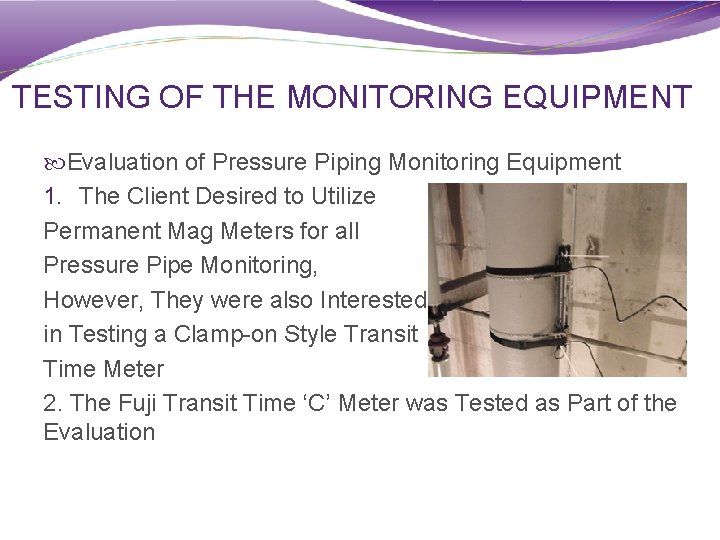 TESTING OF THE MONITORING EQUIPMENT

Evaluation of Pressure Piping Monitoring Equipment

1. The Client Desired to Utilize Permanent Mag Meters for all Pressure Pipe Monitoring, However, They were also Interested in Testing a Clamp-on Style Transit Time Meter

2. The Fuji Transit Time ‘C’ Meter was Tested as Part of the Evaluation